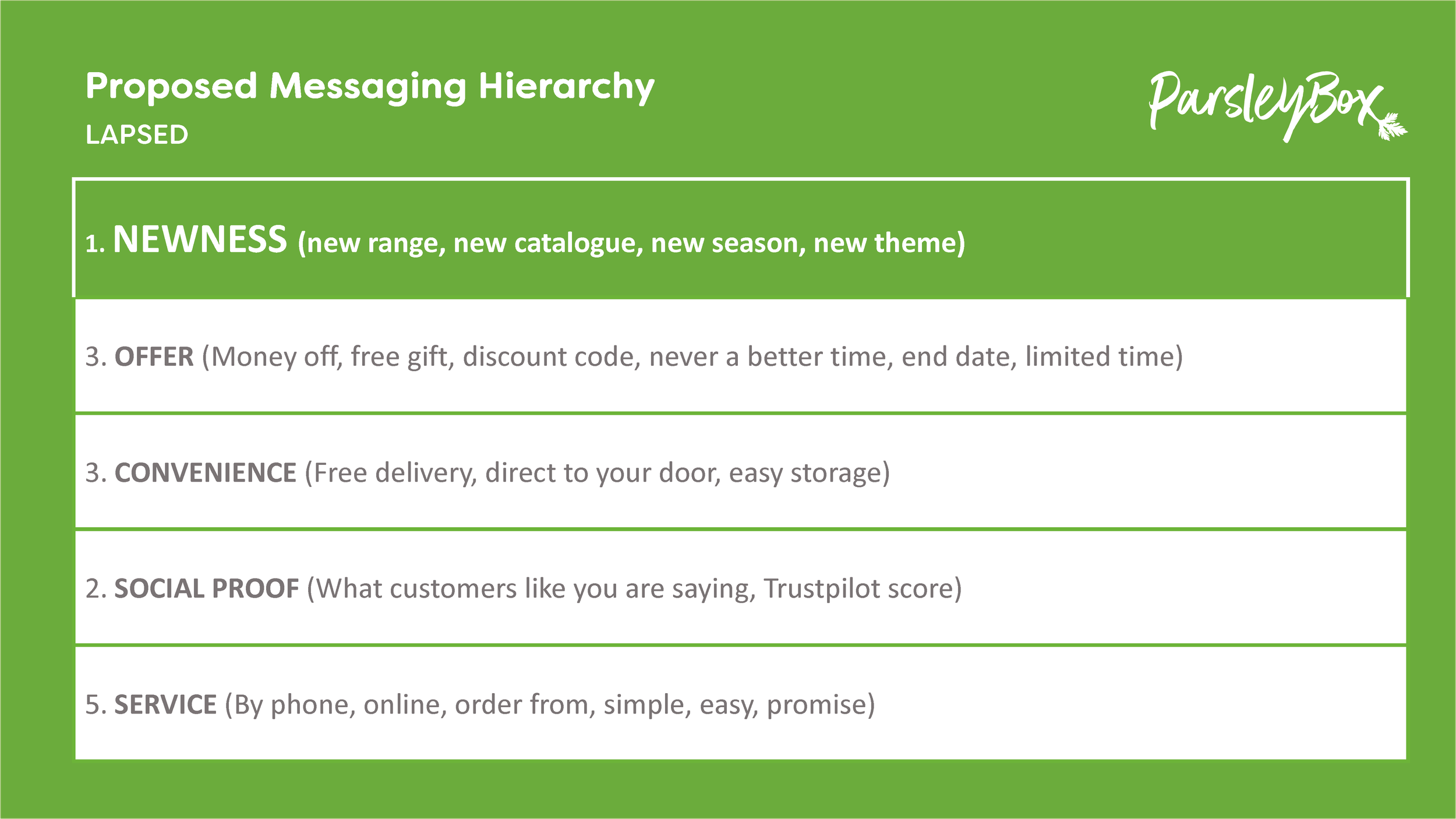 Proposed Messaging Hierarchy
LAPSED

ParsleyBox

1. NEWNESS (new range, new catalogue, new season, new theme)

3. OFFER (Money off, free gift, discount code, never a better time, end date, limited time)

3. CONVENIENCE (Free delivery, direct to your door, easy storage)

2. SOCIAL PROOF (What customers like you are saying, Trustpilot score)

5. SERVICE (By phone, online, order from, simple, easy, promise)